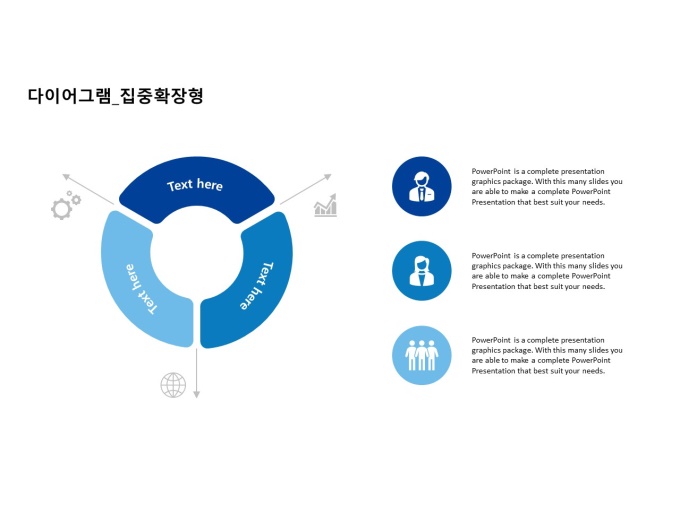 다이어그램_집중확장형

Text here

Text here

Text here

PowerPoint is a complete presentation graphics package. With this many slides you are able to make a complete PowerPoint Presentation that best suit your needs.

PowerPoint is a complete presentation graphics package. With this many slides you are able to make a complete PowerPoint Presentation that best suit your needs.

PowerPoint is a complete presentation graphics package. With this many slides you are able to make a complete PowerPoint Presentation that best suit your needs.